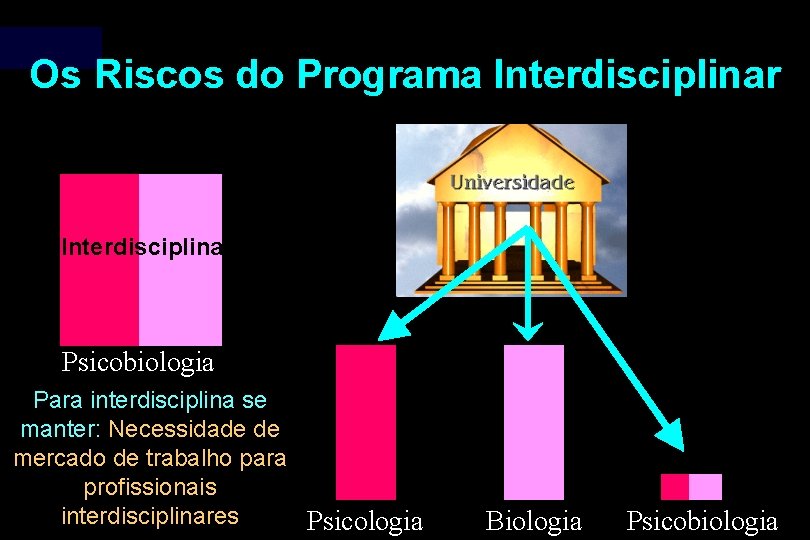 Os Riscos do Programa Interdisciplinar

Interdisciplina

Psicobiologia

Para interdisciplina se manter: Necessidade de mercado de trabalho para profissionais interdisciplinares

Universidade

Psicologia

Biologia

Psicobiologia